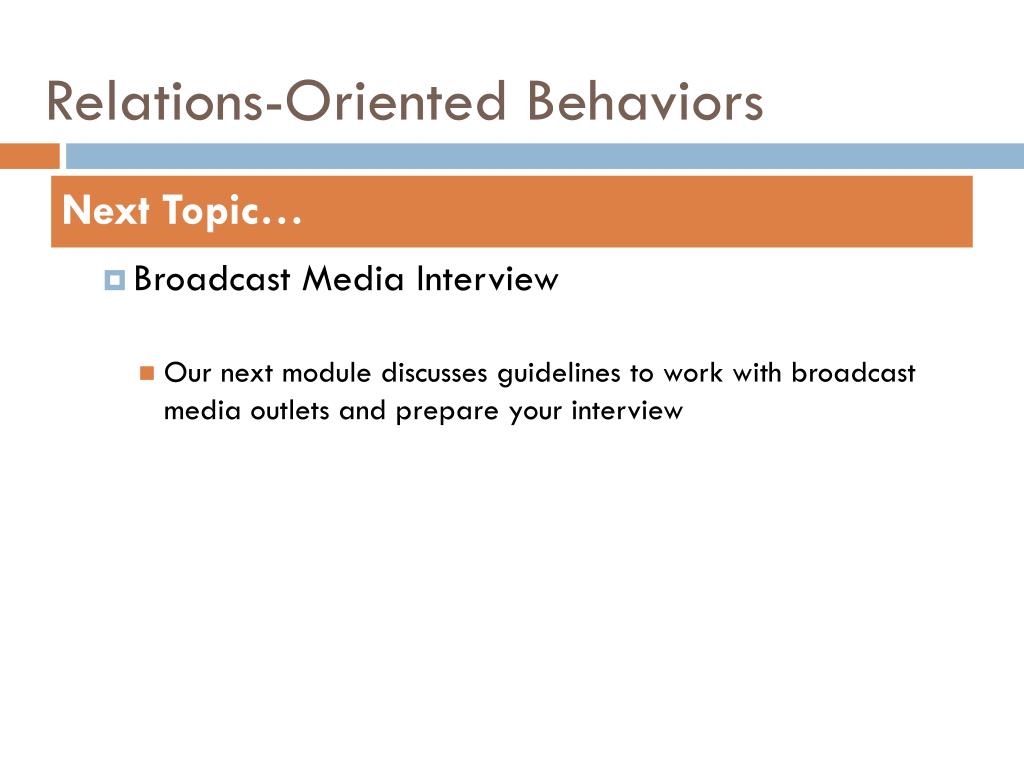 Relations-Oriented Behaviors

Next Topic…

Broadcast Media Interview

Our next module discusses guidelines to work with broadcast media outlets and prepare your interview